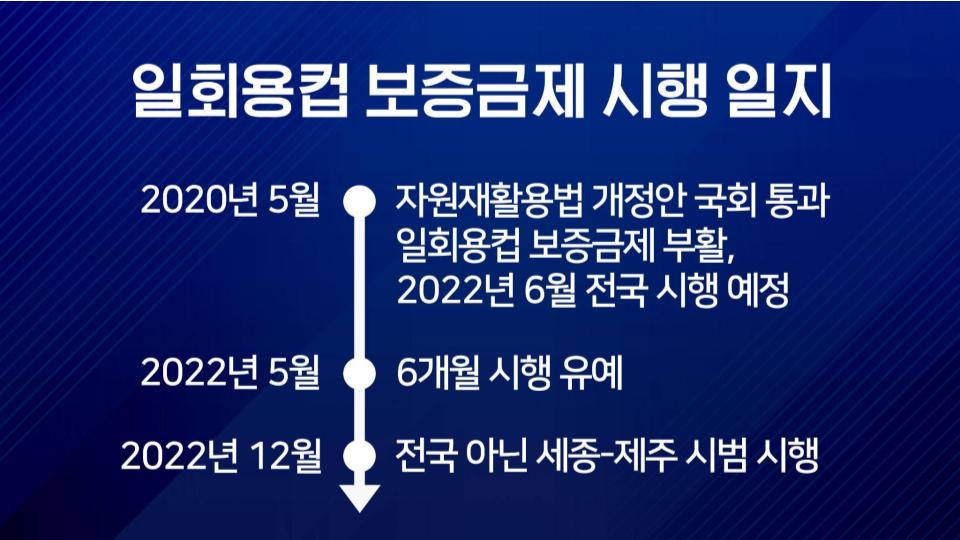 일회용컵 보증금제 시행 일지

2020년 5월

자원재활용법 개정안 국회 통과
일회용컵 보증금제 부활,
2022년 6월 전국 시행 예정

2022년 5월

6개월 시행 유예

2022년 12월

전국 아닌 세종-제주 시범 시행